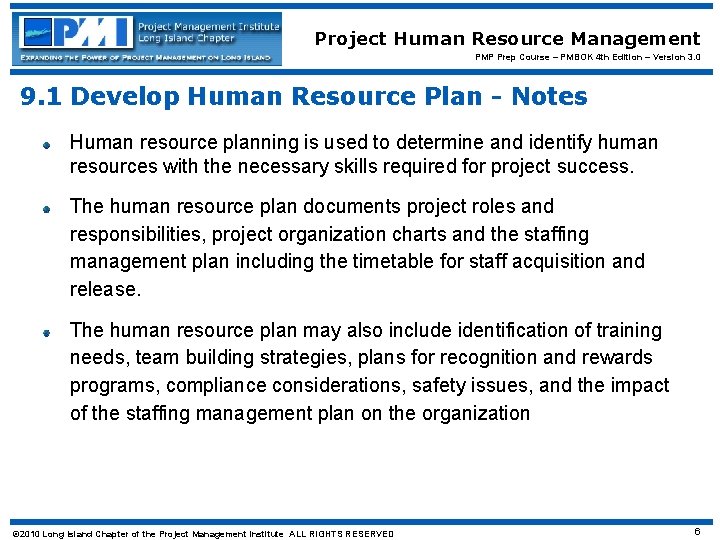 PMI Project Management Institute Long Island Chapter
EXPANDING THE POWER OF PROJECT MANAGEMENT ON LONG ISLAND

Project Human Resource Management
PMP Prep Course – PMBOK 4th Edition – Version 3.0

9.1 Develop Human Resource Plan - Notes

Human resource planning is used to determine and identify human resources with the necessary skills required for project success.

The human resource plan documents project roles and responsibilities, project organization charts and the staffing management plan including the timetable for staff acquisition and release.

The human resource plan may also include identification of training needs, team building strategies, plans for recognition and rewards programs, compliance considerations, safety issues, and the impact of the staffing management plan on the organization

©2010 Long Island Chapter of the Project Management Institute ALL RIGHTS RESERVED

6